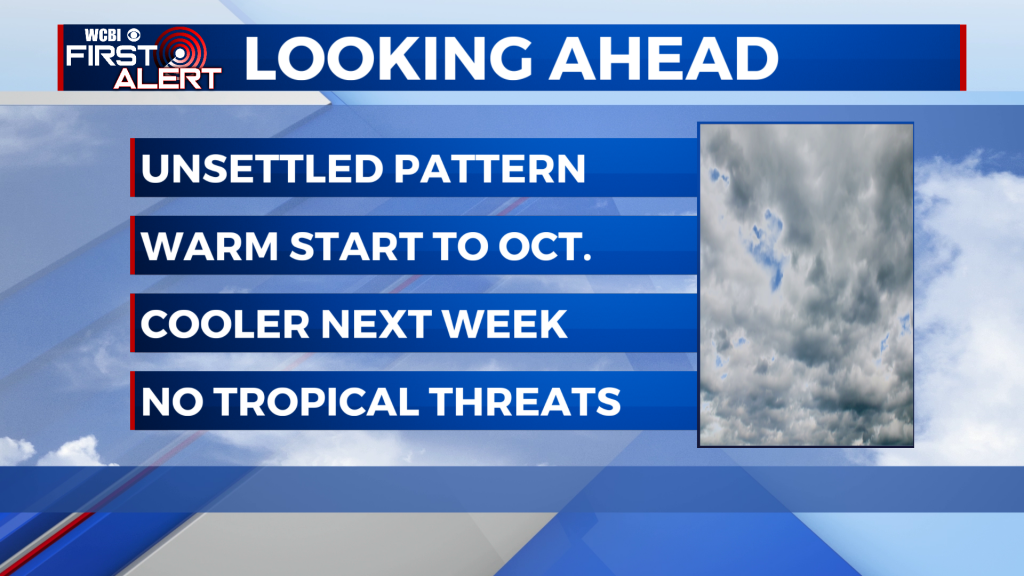 WCBI FIRST ALERT

LOOKING AHEAD

UNSETTLED PATTERN

WARM START TO OCT.

COOLER NEXT WEEK

NO TROPICAL THREATS